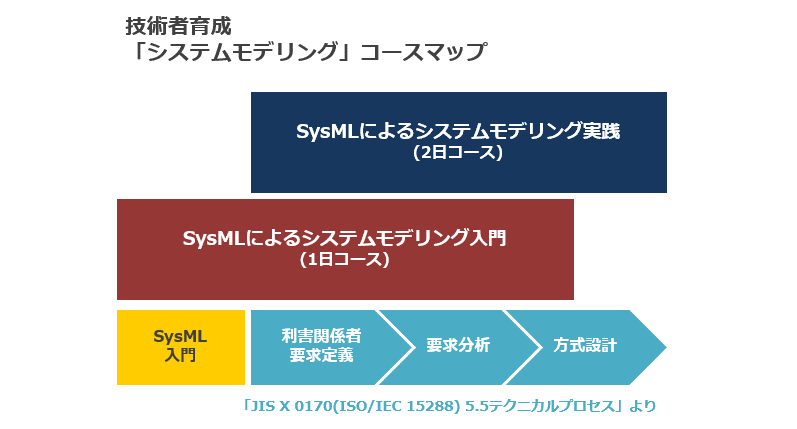 技術者育成
「システムモデリング」コースマップ

SysMLによるシステムモデリング実践
（2日コース）

SysMLによるシステムモデリング入門
（1日コース）

SysML
入門

利害関係者
要求定義

要求分析

方式設計

「JIS X 0170(ISO/IEC 15288) 5.5テクニカルプロセス」より